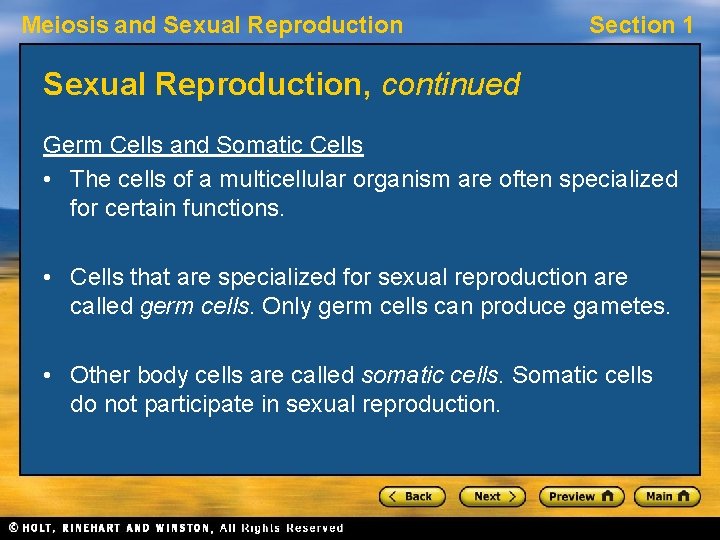 Meiosis and Sexual Reproduction

Section 1

Sexual Reproduction, continued

Germ Cells and Somatic Cells

• The cells of a multicellular organism are often specialized for certain functions.

• Cells that are specialized for sexual reproduction are called germ cells. Only germ cells can produce gametes.

• Other body cells are called somatic cells. Somatic cells do not participate in sexual reproduction.

< Back

Next >

Preview

Main

© HOLT, RINEHART AND WINSTON, All Rights Reserved